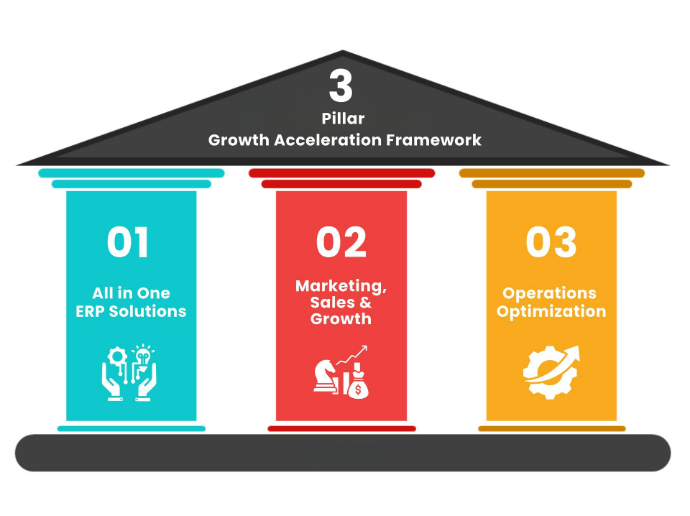 3
Pillar
Growth Acceleration Framework

01
All in One ERP Solutions

02
Marketing, Sales & Growth

03
Operations Optimization